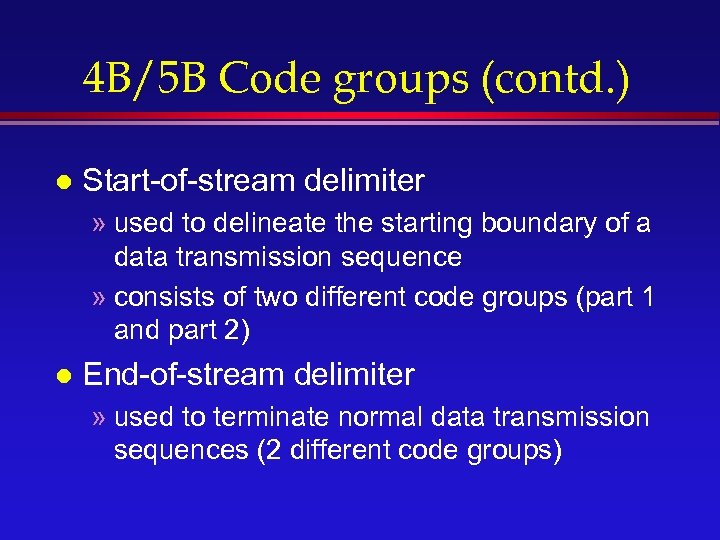 4B/5B Code groups (contd.)

● Start-of-stream delimiter

» used to delineate the starting boundary of a data transmission sequence

» consists of two different code groups (part 1 and part 2)

● End-of-stream delimiter

» used to terminate normal data transmission sequences (2 different code groups)